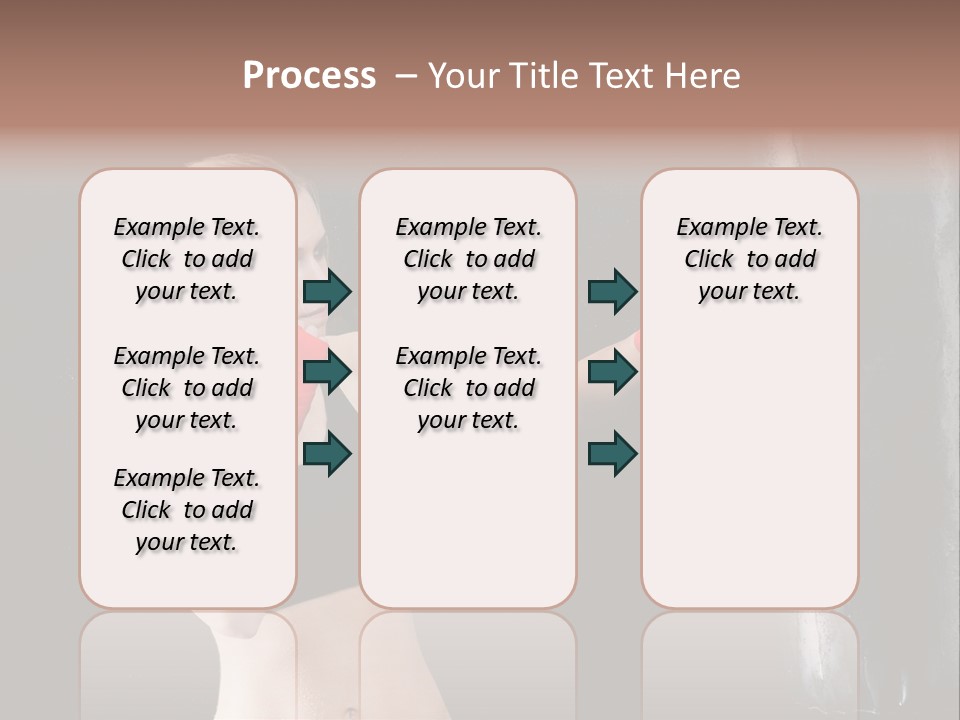 Process – Your Title Text Here

Example Text. Click to add your text.

Example Text. Click to add your text.

Example Text. Click to add your text.

Example Text. Click to add your text.

Example Text. Click to add your text.

Example Text. Click to add your text.